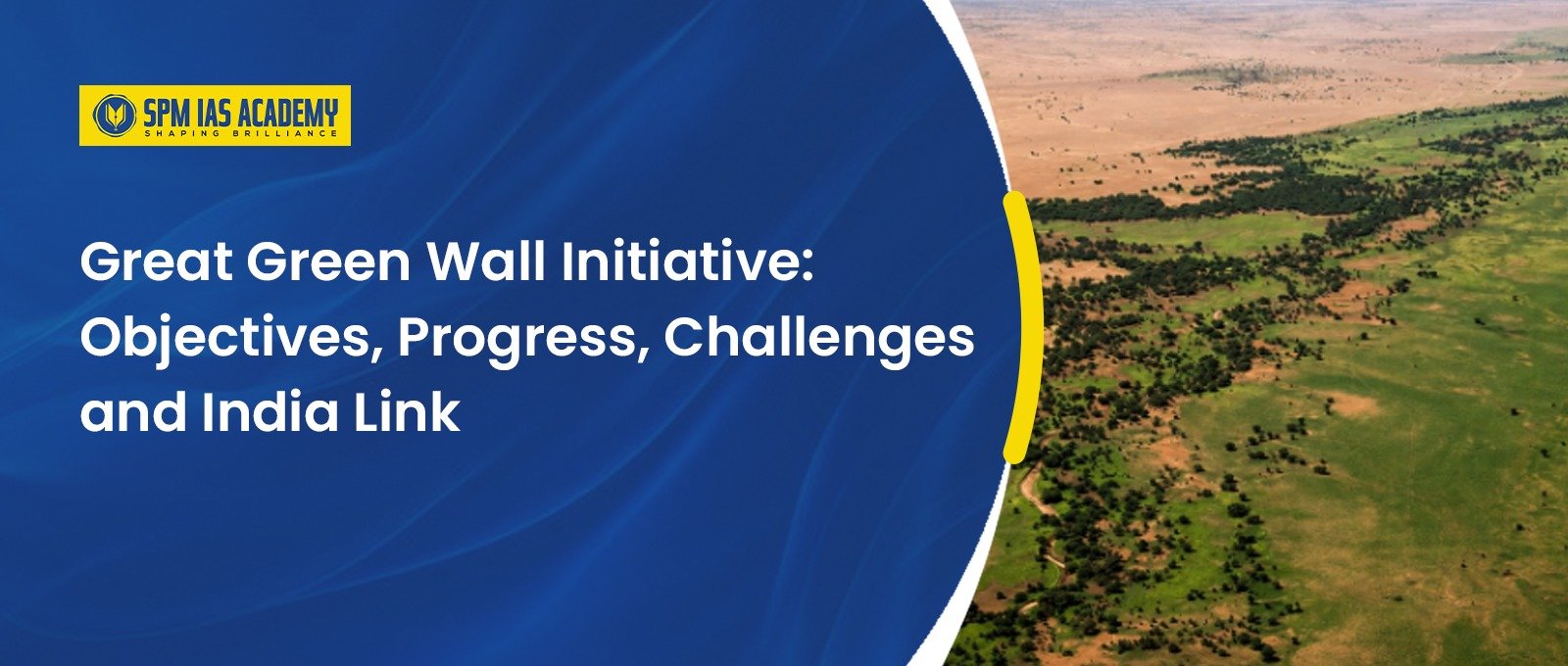 SPM IAS ACADEMY
SHAPING BRILLIANCE

Great Green Wall Initiative: Objectives, Progress, Challenges and India Link